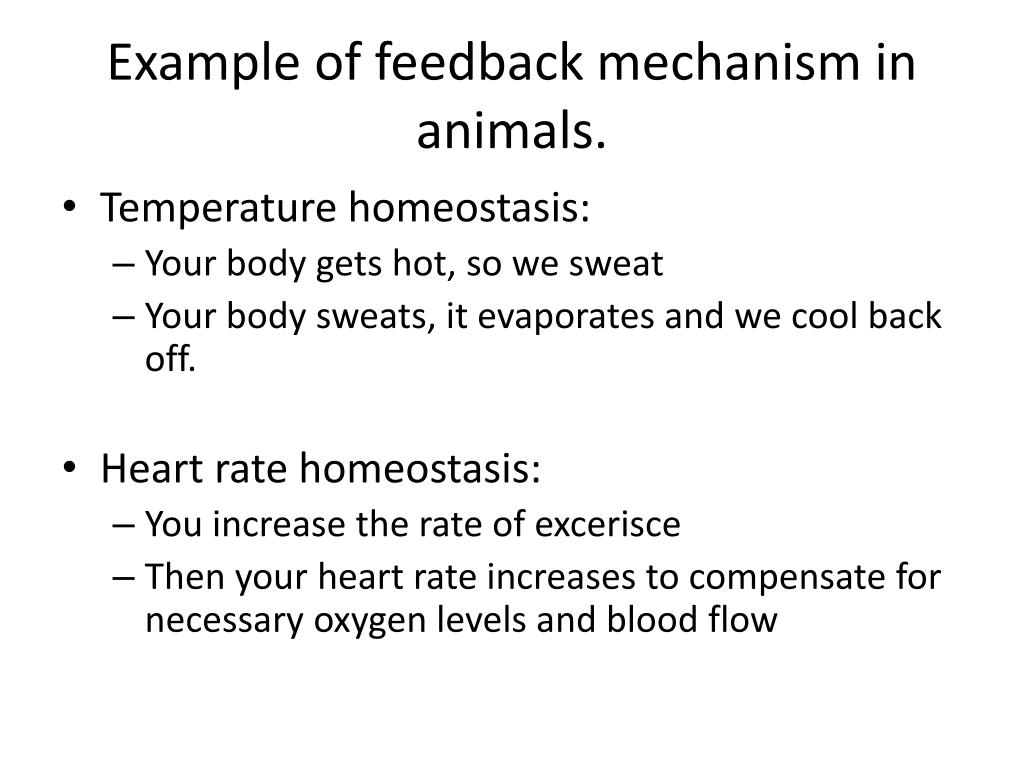 Example of feedback mechanism in animals.

• Temperature homeostasis:
– Your body gets hot, so we sweat
– Your body sweats, it evaporates and we cool back off.

• Heart rate homeostasis:
– You increase the rate of excerisce
– Then your heart rate increases to compensate for necessary oxygen levels and blood flow